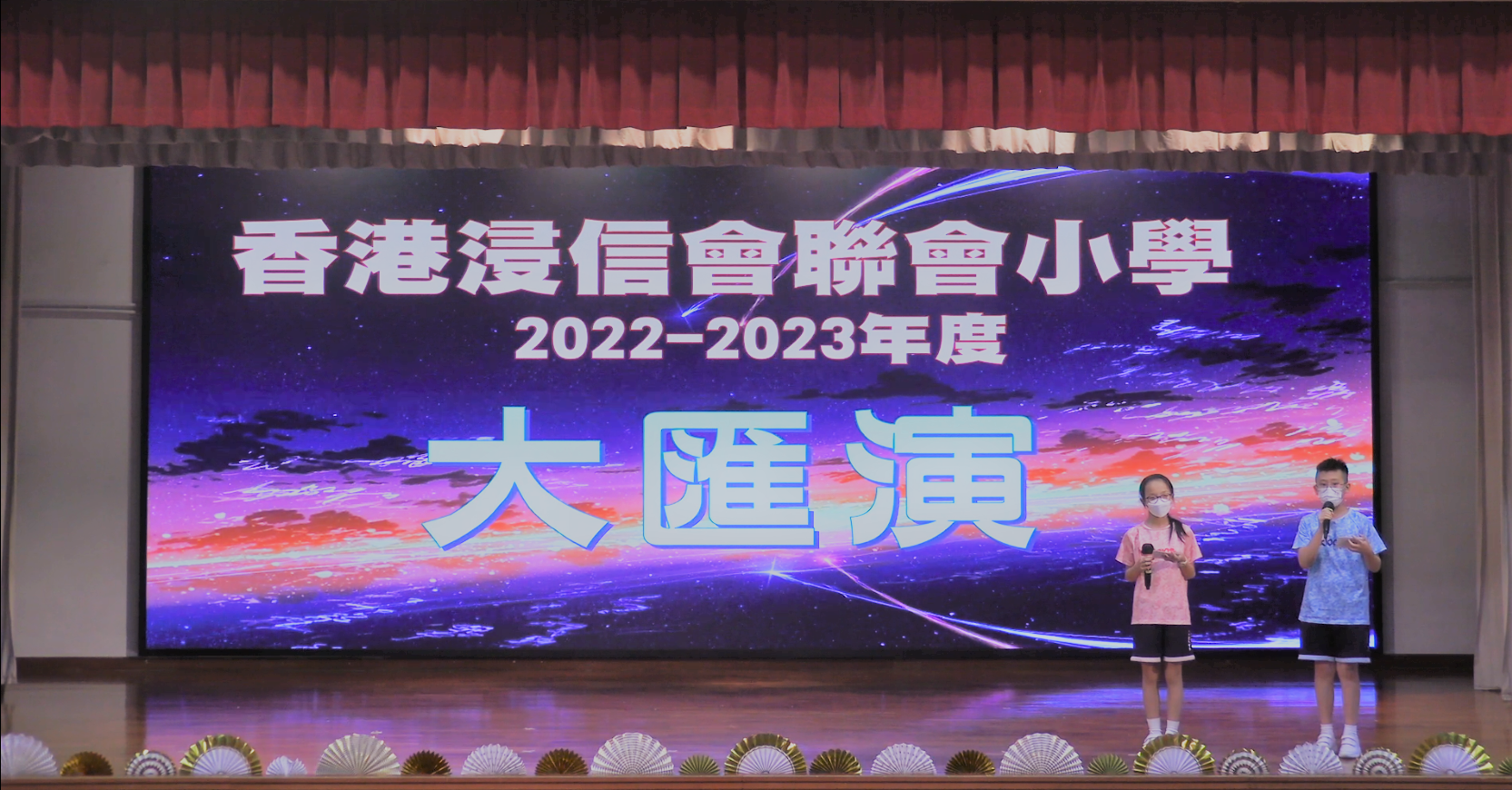 香港浸信會聯會小學
2022-2023年度
大匯演